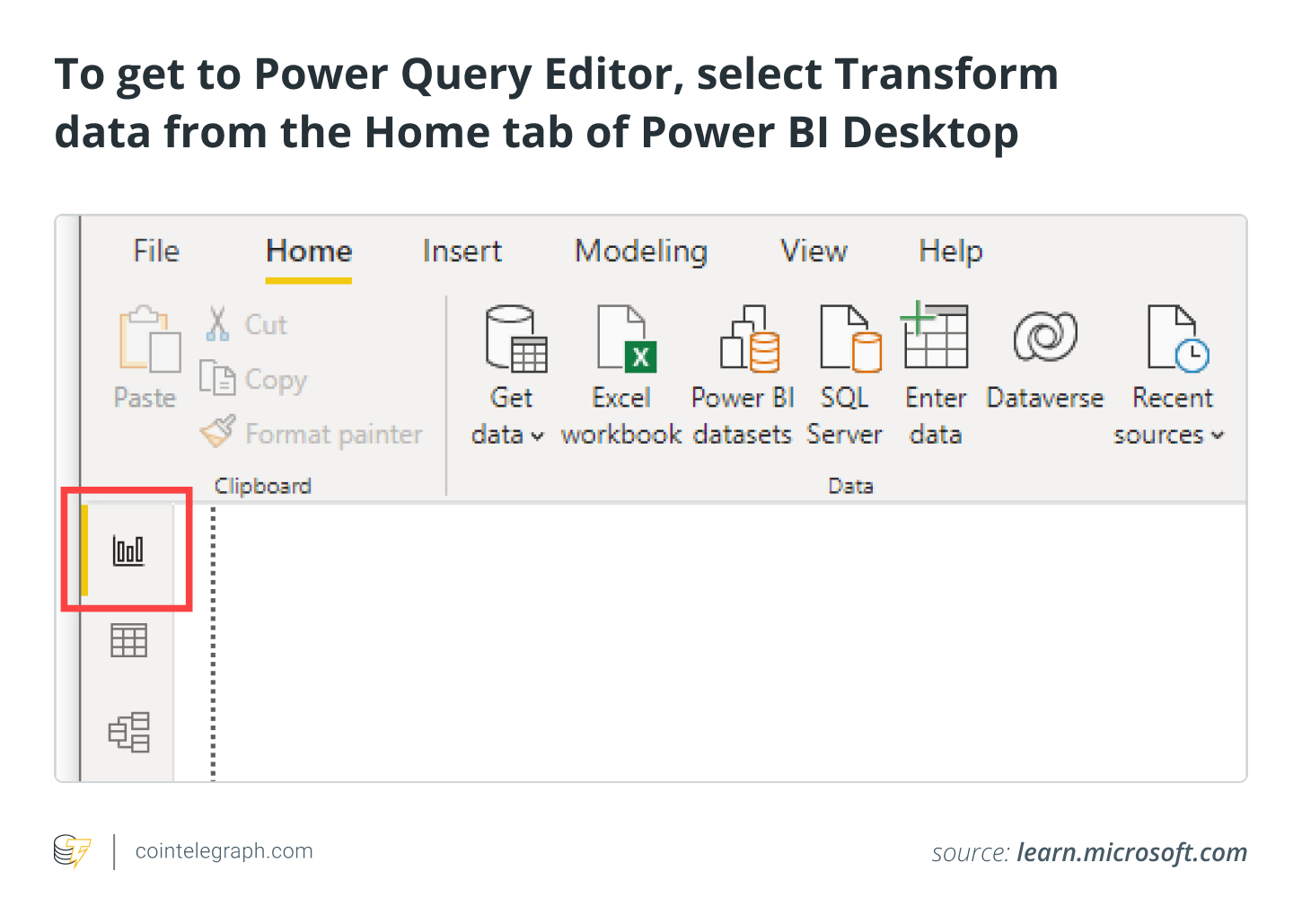 To get to Power Query Editor, select Transform data from the Home tab of Power BI Desktop

File Home Insert Modeling View Help

Paste
Cut
Copy
Format painter
Clipboard

Get data
Excel workbook
Power BI datasets
SQL Server
Enter data
Dataverse
Recent sources
Data

cointelegraph.com

source: learn.microsoft.com